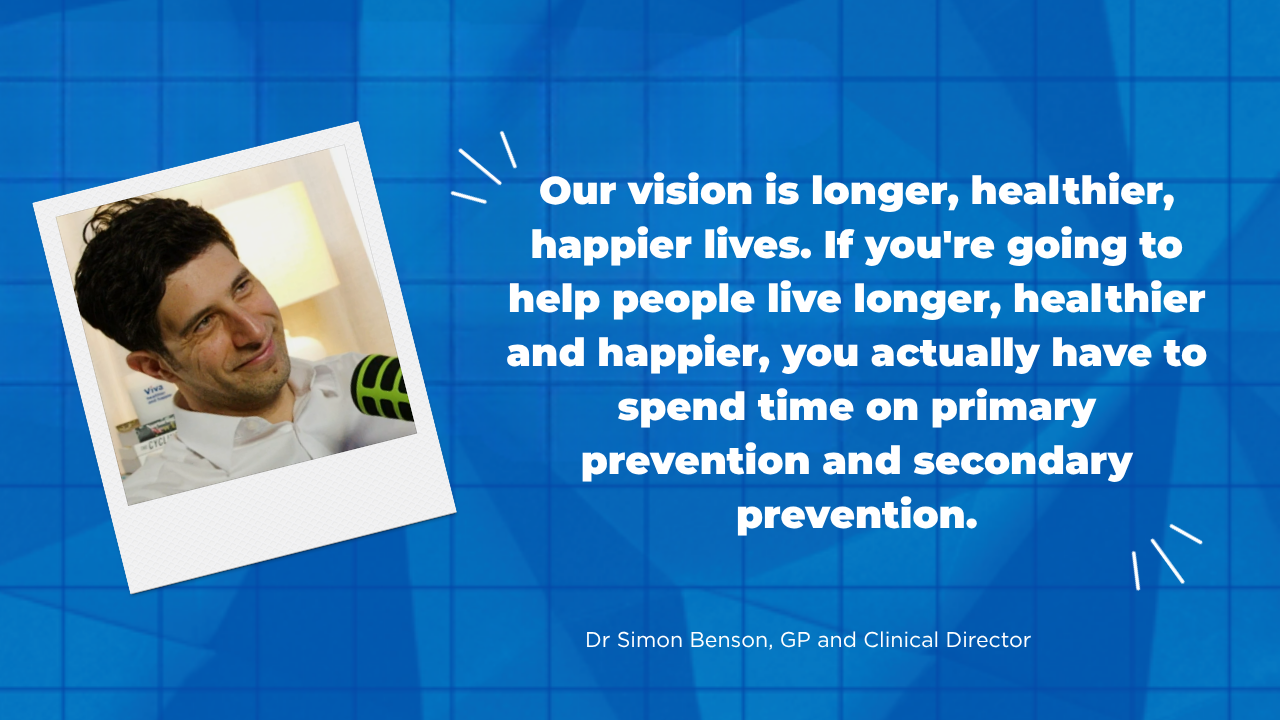 Our vision is longer, healthier, happier lives. If you're going to help people live longer, healthier and happier, you actually have to spend time on primary prevention and secondary prevention.

Dr Simon Benson, GP and Clinical Director